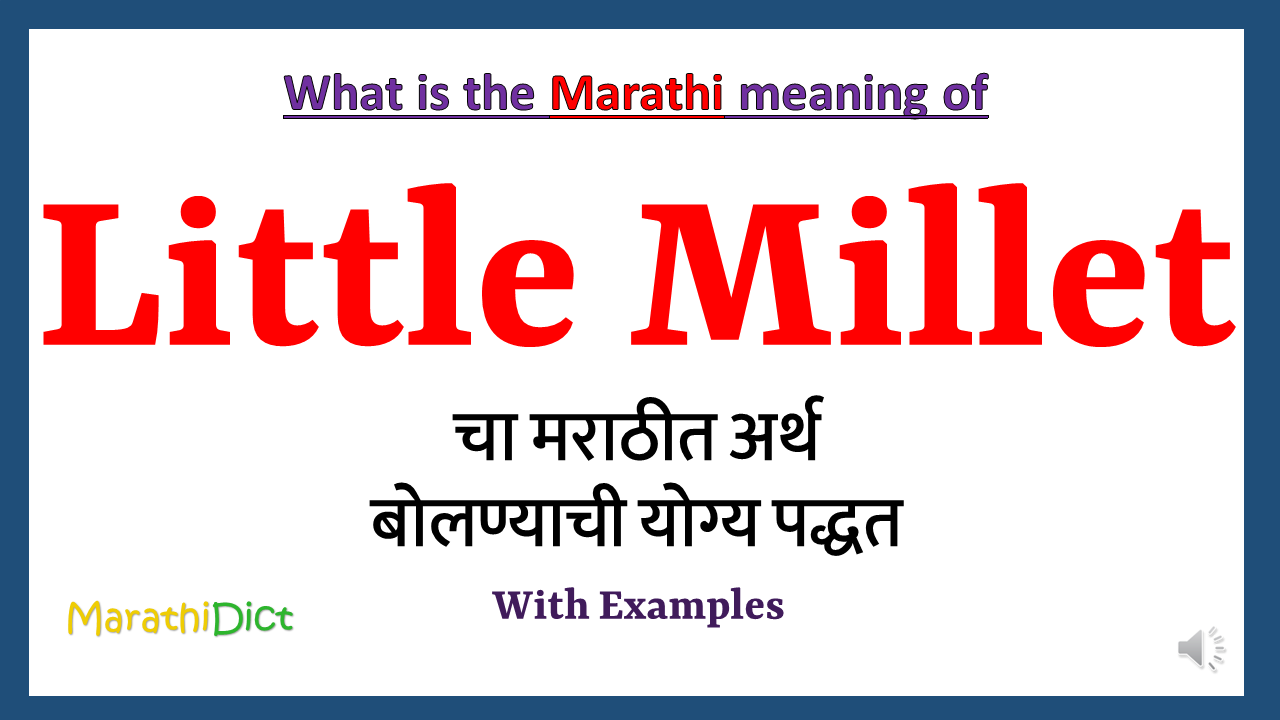 What is the Marathi meaning of

Little Millet

चा मराठीत अर्थ
बोलण्याची योग्य पद्धत

With Examples

MarathiDict